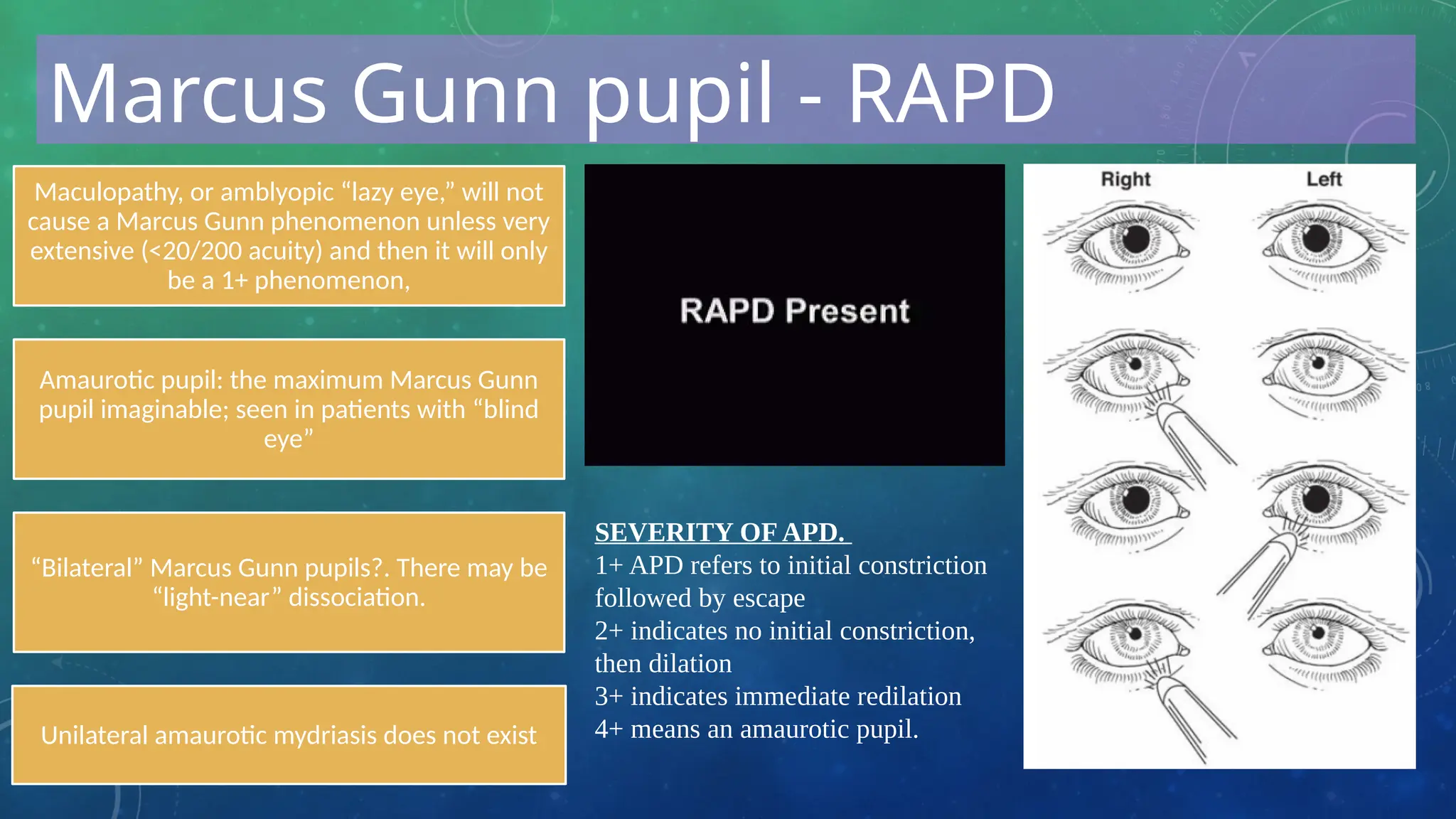 Marcus Gunn pupil - RAPD

Maculopathy, or amblyopic “lazy eye,” will not cause a Marcus Gunn phenomenon unless very extensive (<20/200 acuity) and then it will only be a 1+ phenomenon,

Amaurotic pupil: the maximum Marcus Gunn pupil imaginable; seen in patients with “blind eye”

“Bilateral” Marcus Gunn pupils?. There may be “light-near” dissociation.

Unilateral amaurotic mydriasis does not exist

RAPD Present

SEVERITY OF APD.
1+ APD refers to initial constriction followed by escape
2+ indicates no initial constriction, then dilation
3+ indicates immediate redilation
4+ means an amaurotic pupil.

Right
Left